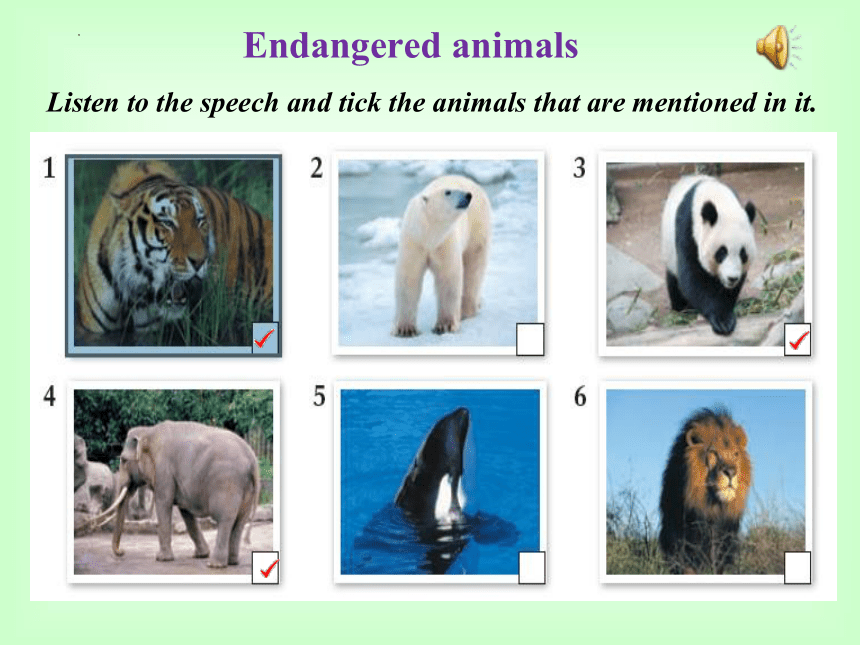 Endangered animals

Listen to the speech and tick the animals that are mentioned in it.

1 ✓

2

3 ✓

4 ✓

5

6